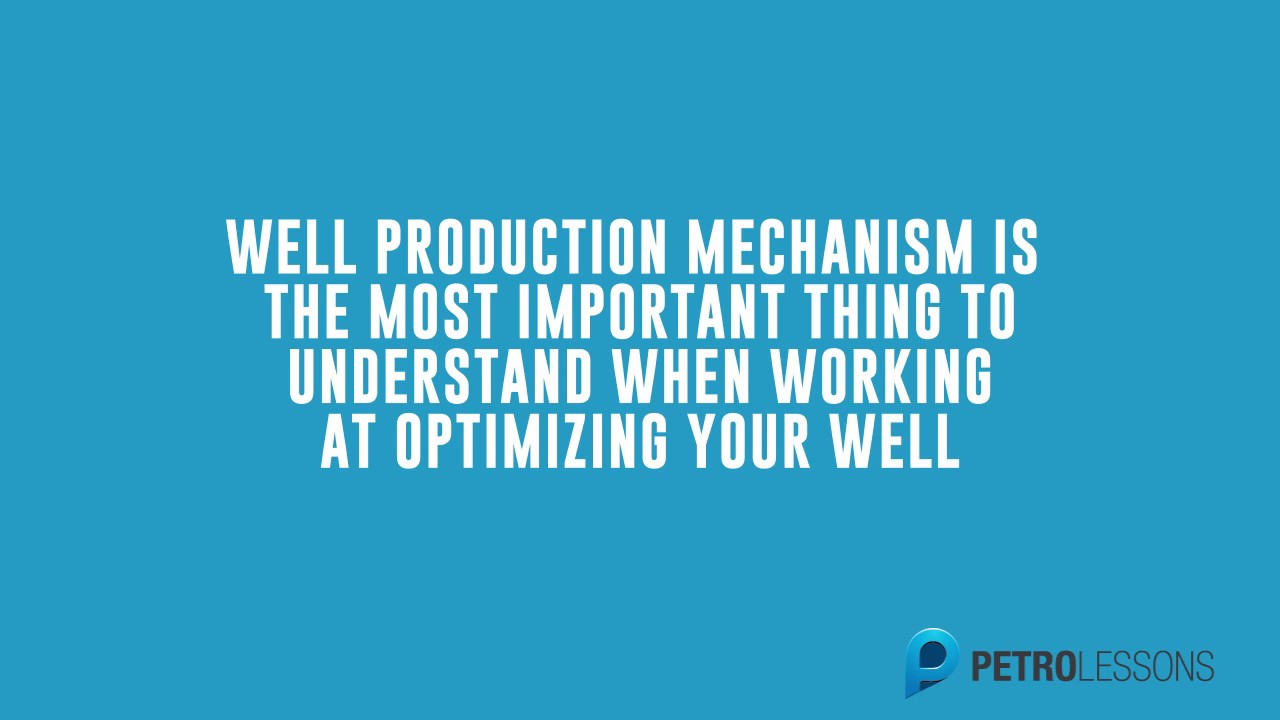 WELL PRODUCTION MECHANISM IS THE MOST IMPORTANT THING TO UNDERSTAND WHEN WORKING AT OPTIMIZING YOUR WELL

PETROLESSONS